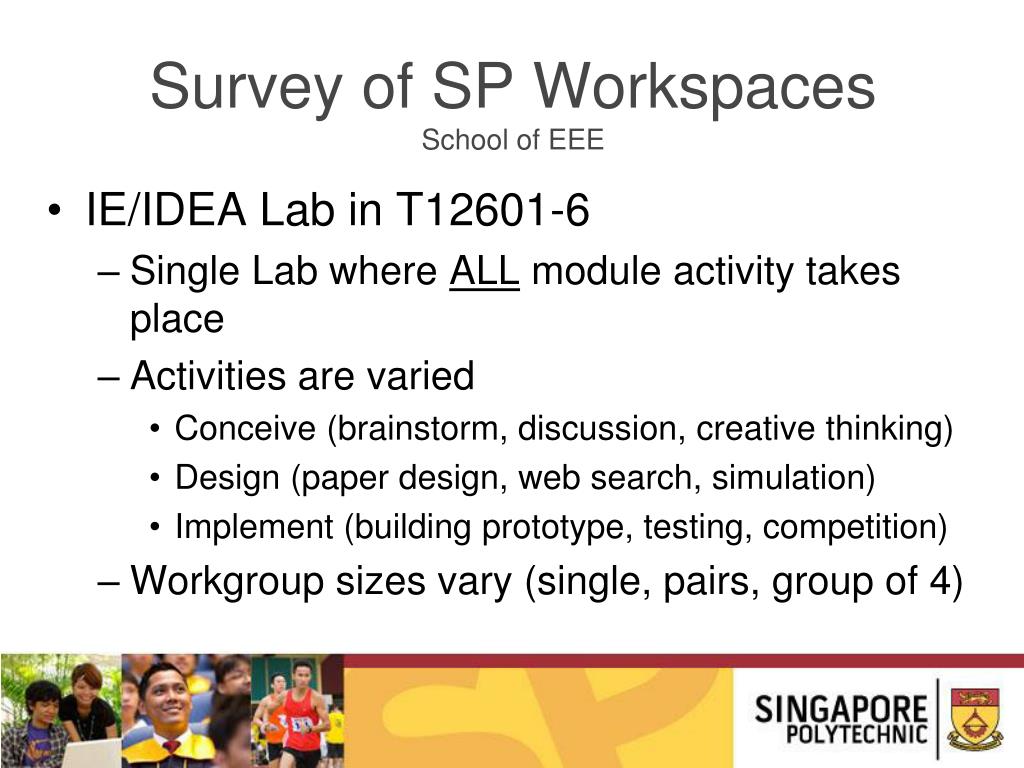 Survey of SP Workspaces
School of EEE

• IE/IDEA Lab in T12601-6
– Single Lab where ALL module activity takes place
– Activities are varied
• Conceive (brainstorm, discussion, creative thinking)
• Design (paper design, web search, simulation)
• Implement (building prototype, testing, competition)
– Workgroup sizes vary (single, pairs, group of 4)

SINGAPORE POLYTECHNIC